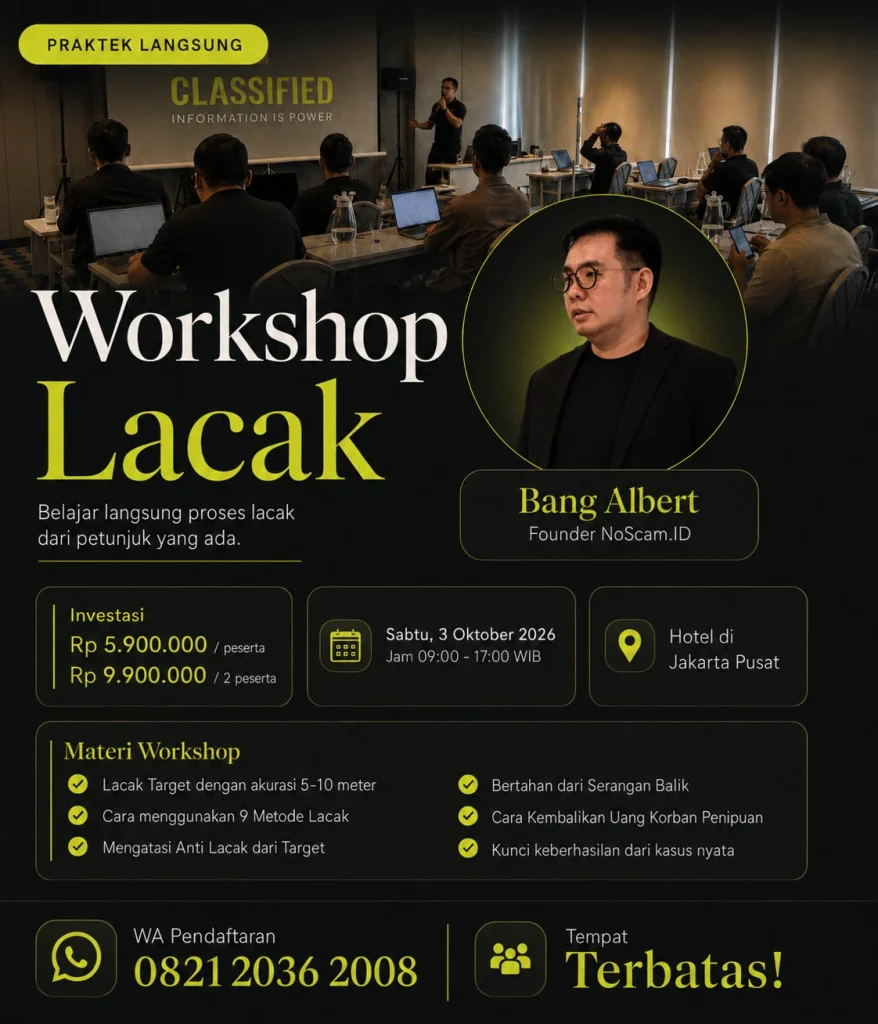 PRAKTEK LANGSUNG

CLASSIFIED
INFORMATION IS POWER

Workshop
Lacak

Belajar langsung proses lacak dari petunjuk yang ada.

Bang Albert
Founder NoScam.ID

Investasi
Rp 5.900.000 / peserta
Rp 9.900.000 / 2 peserta

Sabtu, 3 Oktober 2026
Jam 09:00 - 17:00 WIB

Hotel di Jakarta Pusat

Materi Workshop
Lacak Target dengan akurasi 5-10 meter
Cara menggunakan 9 Metode Lacak
Mengatasi Anti Lacak dari Target
Bertahan dari Serangan Balik
Cara Kembalikan Uang Korban Penipuan
Kunci keberhasilan dari kasus nyata

WA Pendaftaran
0821 2036 2008

Tempat
Terbatas!